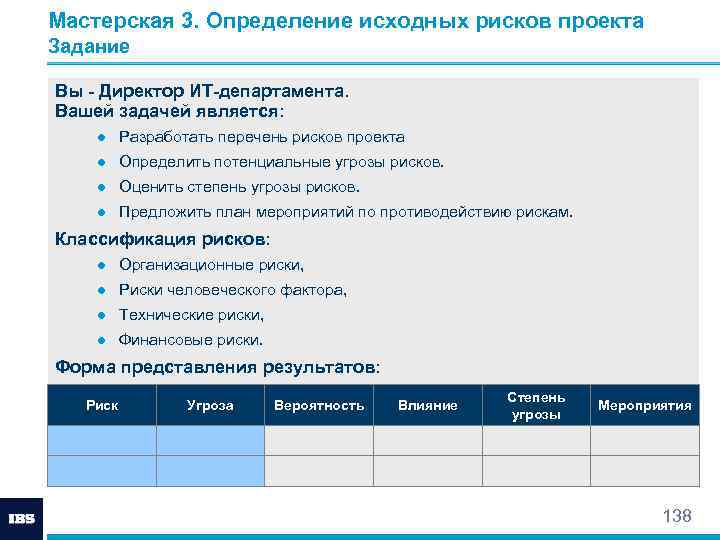 Мастерская 3. Определение исходных рисков проекта
Задание

Вы - Директор ИТ-департамента.
Вашей задачей является:

- Разработать перечень рисков проекта
- Определить потенциальные угрозы рисков.
- Оценить степень угрозы рисков.
- Предложить план мероприятий по противодействию рискам.

Классификация рисков:

- Организационные риски,
- Риски человеческого фактора,
- Технические риски,
- Финансовые риски.

Форма представления результатов:

| Риск | Угроза | Вероятность | Влияние | Степень угрозы | Мероприятия |
|---|---|---|---|---|---|
| | | | | | |
| | | | | | |

IBS

138